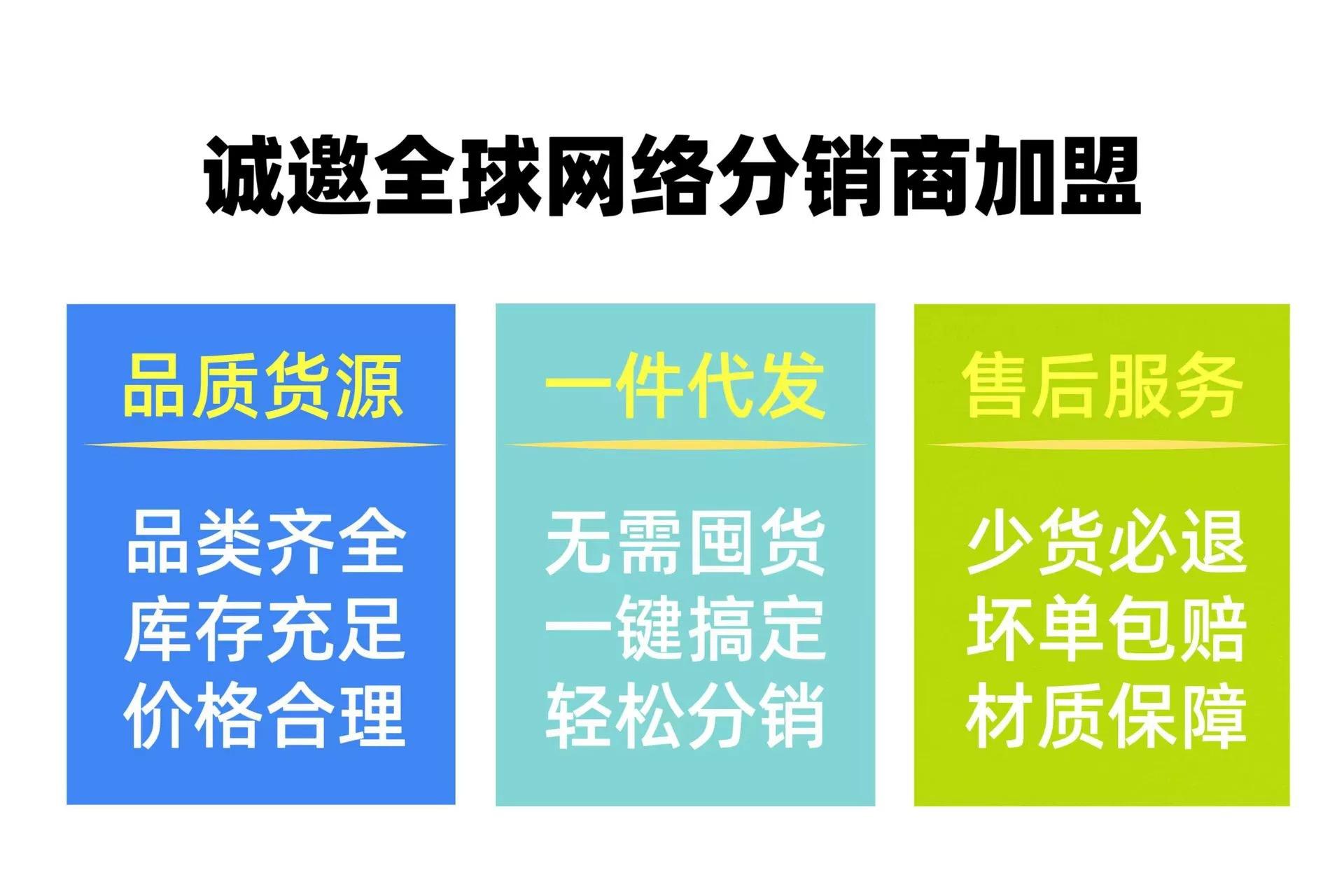 诚邀全球网络分销商加盟

品质货源

品类齐全
库存充足
价格合理

一件代发

无需囤货
一键搞定
轻松分销

售后服务

少货必退
坏单包赔
材质保障